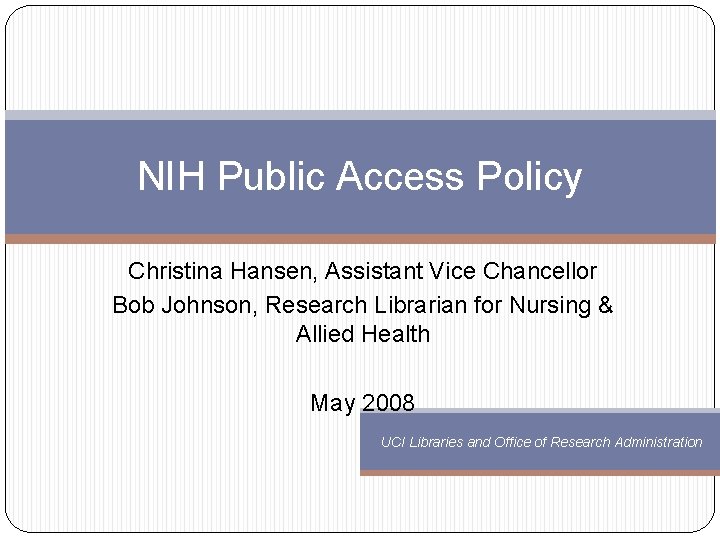 NIH Public Access Policy

Christina Hansen, Assistant Vice Chancellor
Bob Johnson, Research Librarian for Nursing & Allied Health

May 2008

UCI Libraries and Office of Research Administration